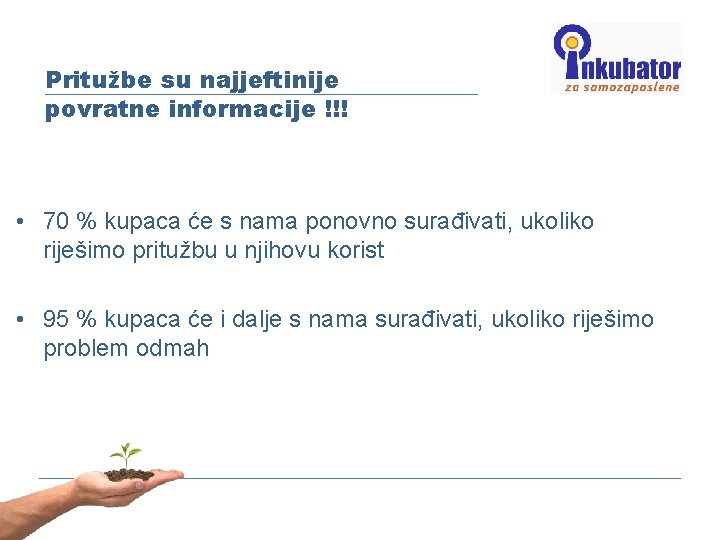 Pritužbe su najjeftinije povratne informacije !!!

inkubator
za samozaposlene

• 70 % kupaca će s nama ponovno surađivati, ukoliko riješimo pritužbu u njihovu korist

• 95 % kupaca će i dalje s nama surađivati, ukoliko riješimo problem odmah